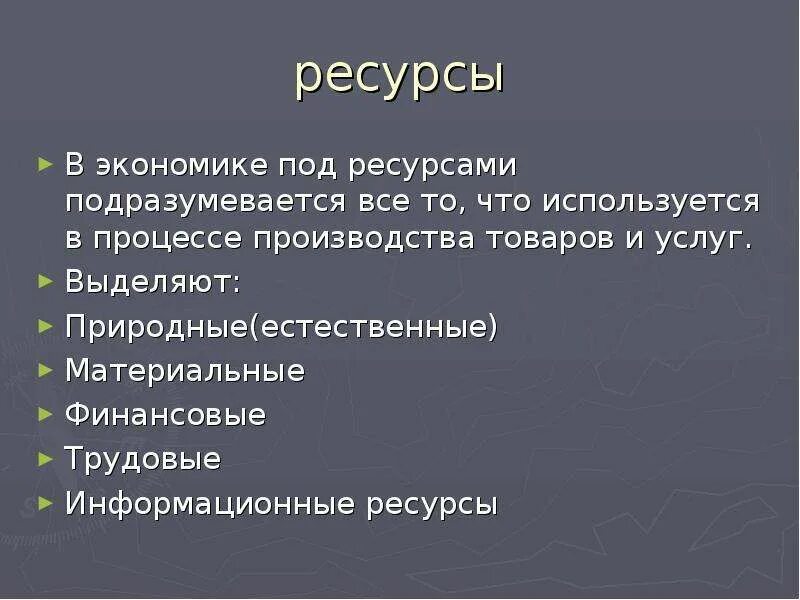 ресурсы

► В экономике под ресурсами подразумевается все то, что используется в процессе производства товаров и услуг.
► Выделяют:
► Природные(естественные)
► Материальные
► Финансовые
► Трудовые
► Информационные ресурсы